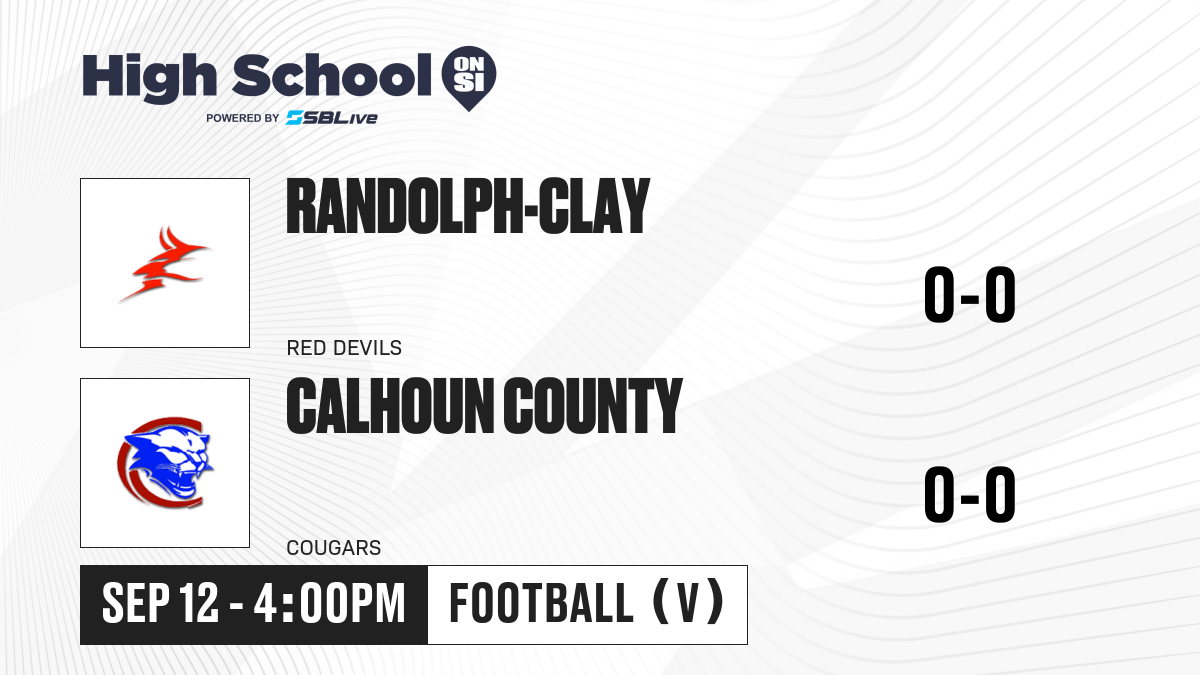 High School ON SI
POWERED BY SBLive

RANDOLPH-CLAY
RED DEVILS
0-0

CALHOUN COUNTY
COUGARS
0-0

SEP 12 - 4:00PM
FOOTBALL (V)